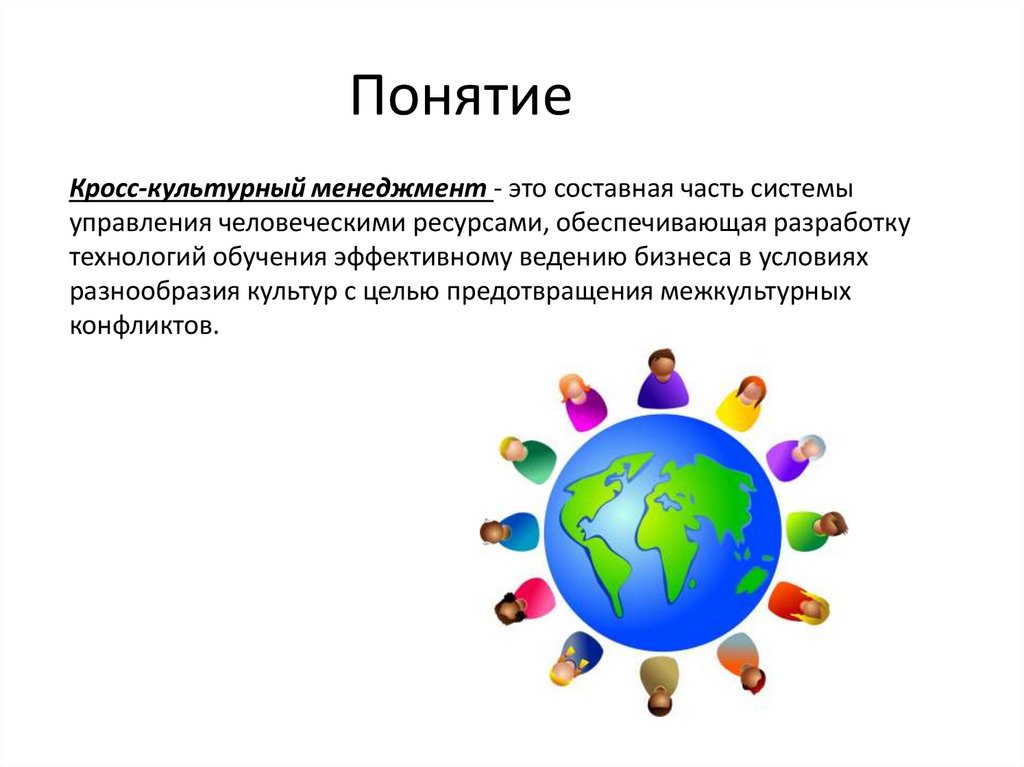 Понятие

Кросс-культурный менеджмент - это составная часть системы управления человеческими ресурсами, обеспечивающая разработку технологий обучения эффективному ведению бизнеса в условиях разнообразия культур с целью предотвращения межкультурных конфликтов.